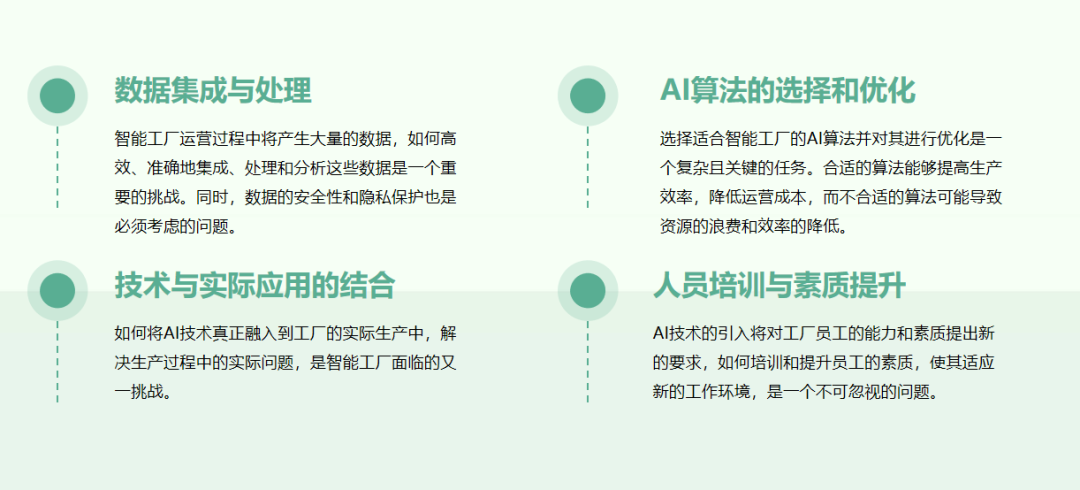 数据集成与处理

智能工厂运营过程中将产生大量的数据，如何高效、准确地集成、处理和分析这些数据是一个重要的挑战。同时，数据的安全性和隐私保护也是必须考虑的问题。

技术与实际应用的结合

如何将AI技术真正融入到工厂的实际生产中，解决生产过程中的实际问题，是智能工厂面临的又一挑战。

AI算法的选择和优化

选择适合智能工厂的AI算法并对其进行优化是一个复杂且关键的任务。合适的算法能够提高生产效率，降低运营成本，而不合适的算法可能导致资源的浪费和效率的降低。

人员培训与素质提升

AI技术的引入将对工厂员工的能力和素质提出新的要求，如何培训和提升员工的素质，使其适应新的工作环境，是一个不可忽视的问题。